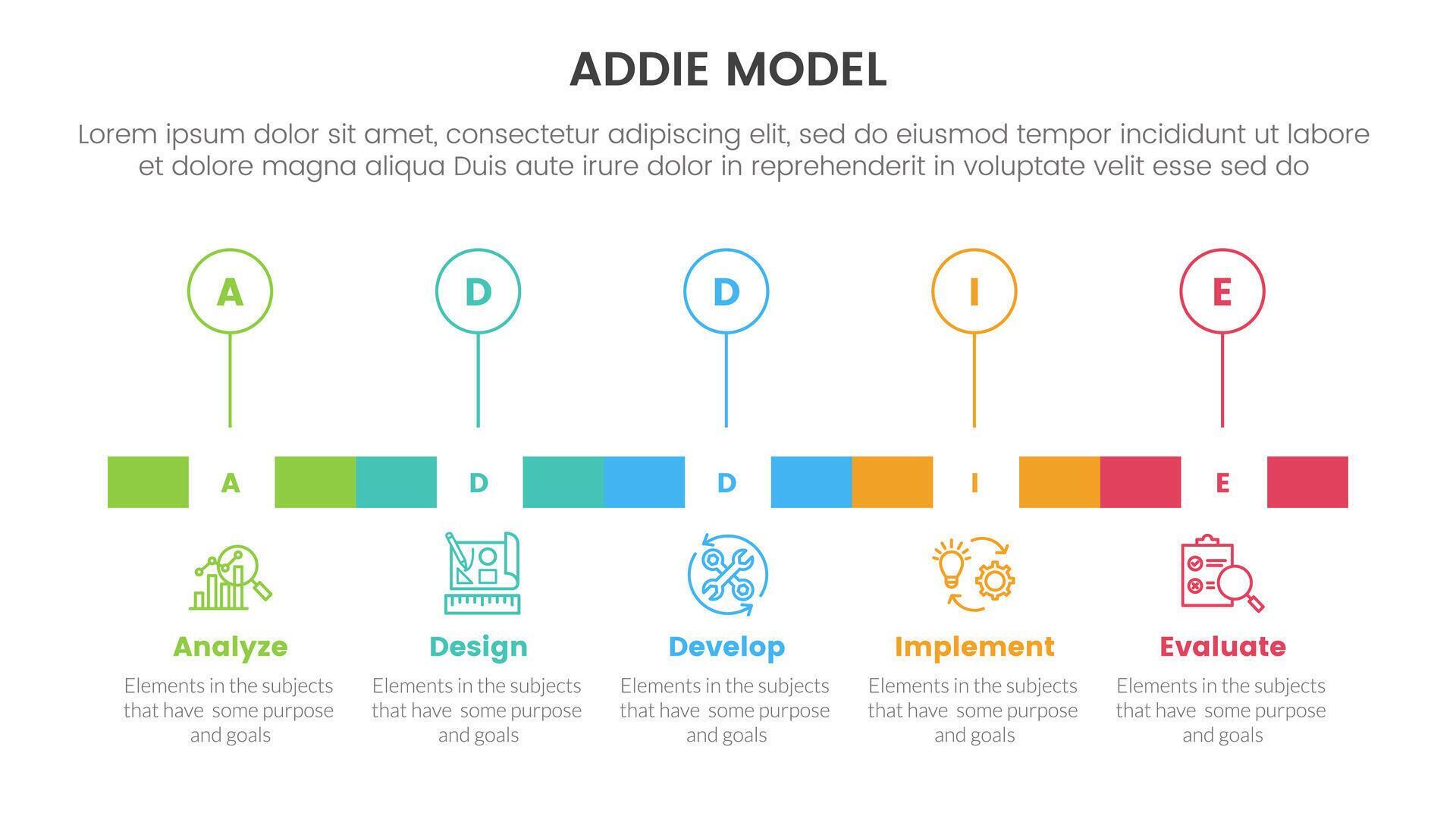 ADDIE MODEL

Lorem ipsum dolor sit amet, consectetur adipiscing elit, sed do eiusmod tempor incididunt ut labore et dolore magna aliqua Duis aute irure dolor in reprehenderit in voluptate velit esse sed do

A D D I E

A D D I E

Analyze
Elements in the subjects that have some purpose and goals

Design
Elements in the subjects that have some purpose and goals

Develop
Elements in the subjects that have some purpose and goals

Implement
Elements in the subjects that have some purpose and goals

Evaluate
Elements in the subjects that have some purpose and goals